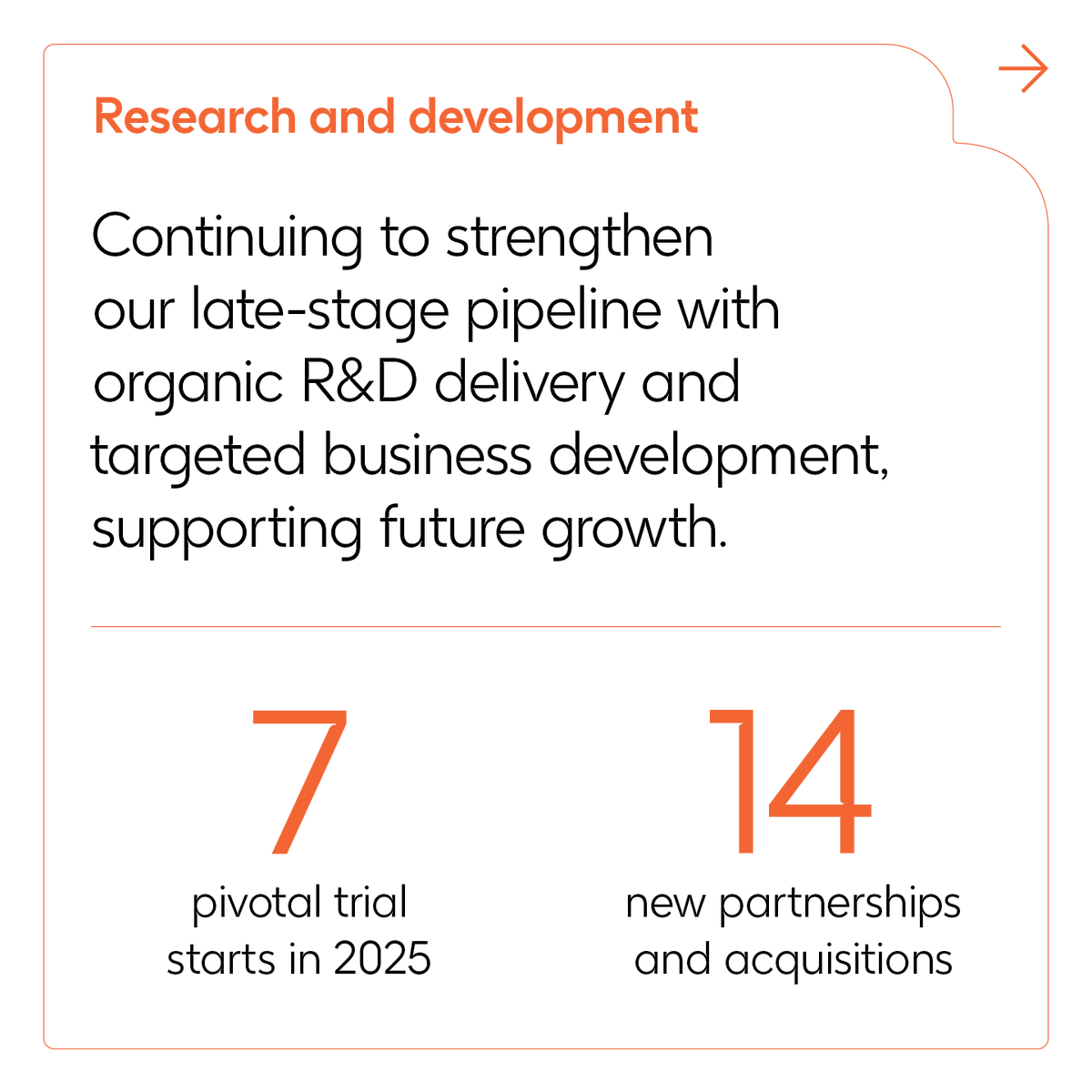 Research and development

Continuing to strengthen our late-stage pipeline with organic R&D delivery and targeted business development, supporting future growth.

7
pivotal trial starts in 2025

14
new partnerships and acquisitions